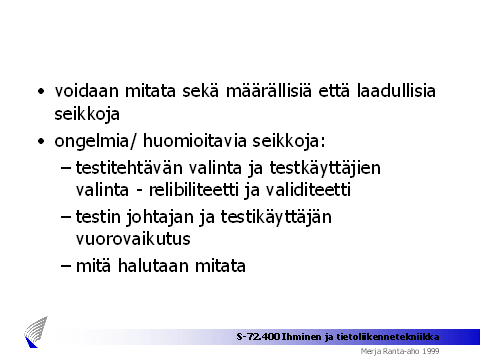 • voidaan mitata sekä määrällisiä että laadullisia seikkoja

• ongelmia/ huomioitavia seikkoja:

– testitehtävän valinta ja testkäyttäjien valinta - relibiliteetti ja validiteetti

– testin johtajan ja testikäyttäjän vuorovaikutus

– mitä halutaan mitata

S-72.400 Ihminen ja tietoliikennetekniikka

Merja Ranta-aho 1999